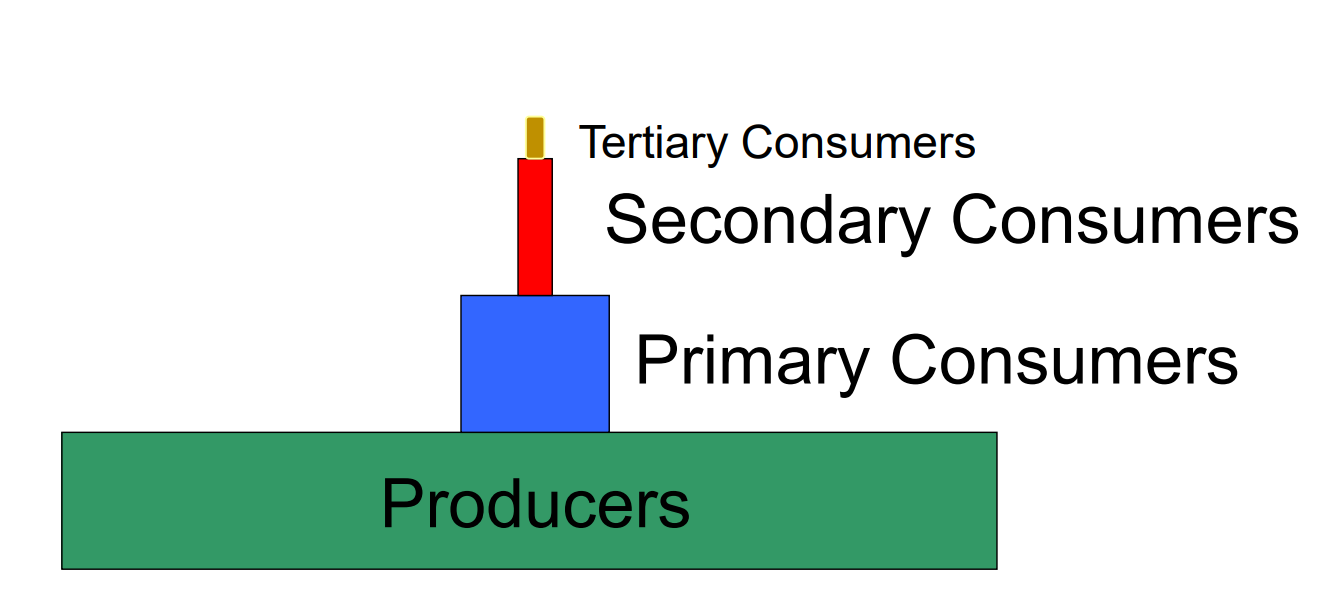 Tertiary Consumers

Secondary Consumers

Primary Consumers

Producers